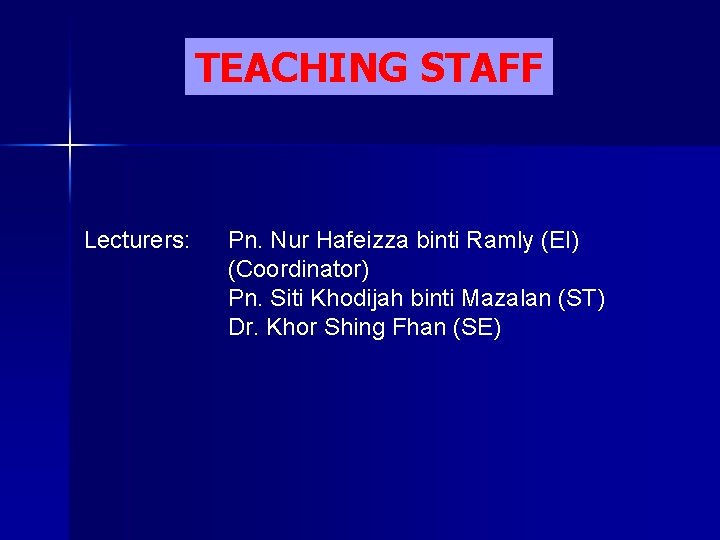 TEACHING STAFF

Lecturers: Pn. Nur Hafeizza binti Ramly (EI)
(Coordinator)
Pn. Siti Khodijah binti Mazalan (ST)
Dr. Khor Shing Fhan (SE)